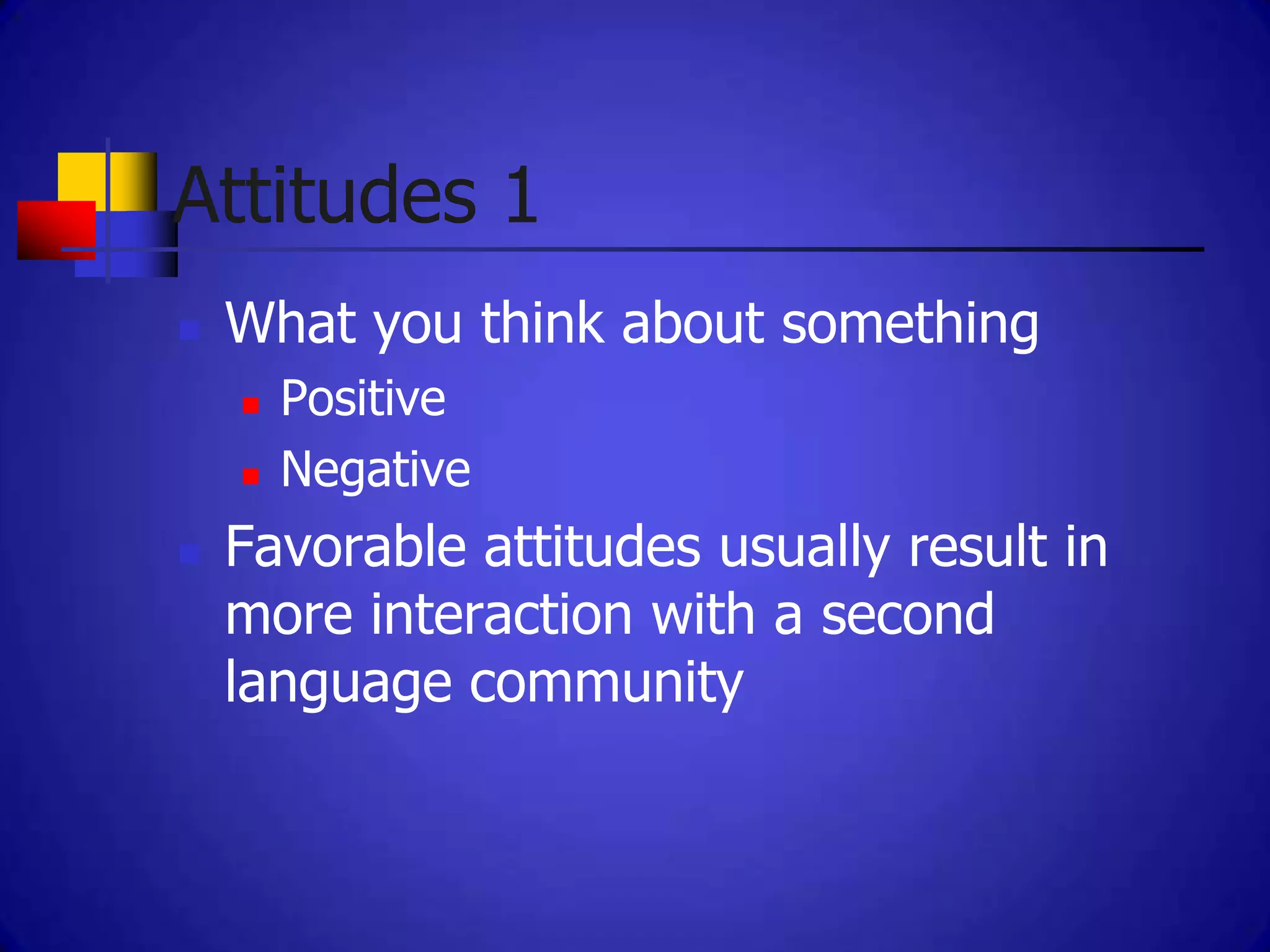 Attitudes 1

What you think about something

Positive

Negative

Favorable attitudes usually result in more interaction with a second language community